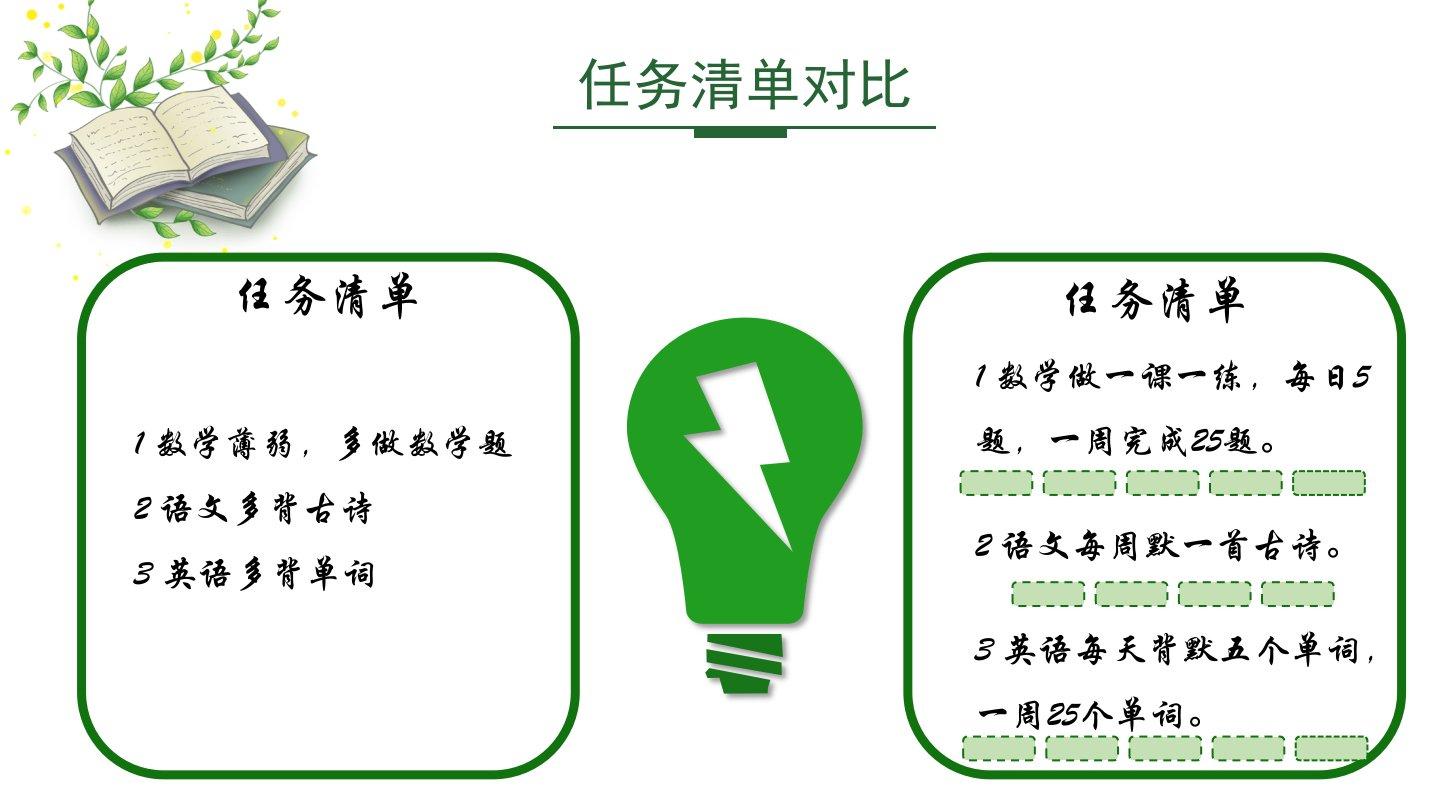 任务清单对比

任务清单

1 数学薄弱，多做数学题
2 语文多背古诗
3 英语多背单词

任务清单

1 数学做一课一练，每日5题，一周完成25题。

2 语文每周默一首古诗。

3 英语每天背默五个单词，一周25个单词。